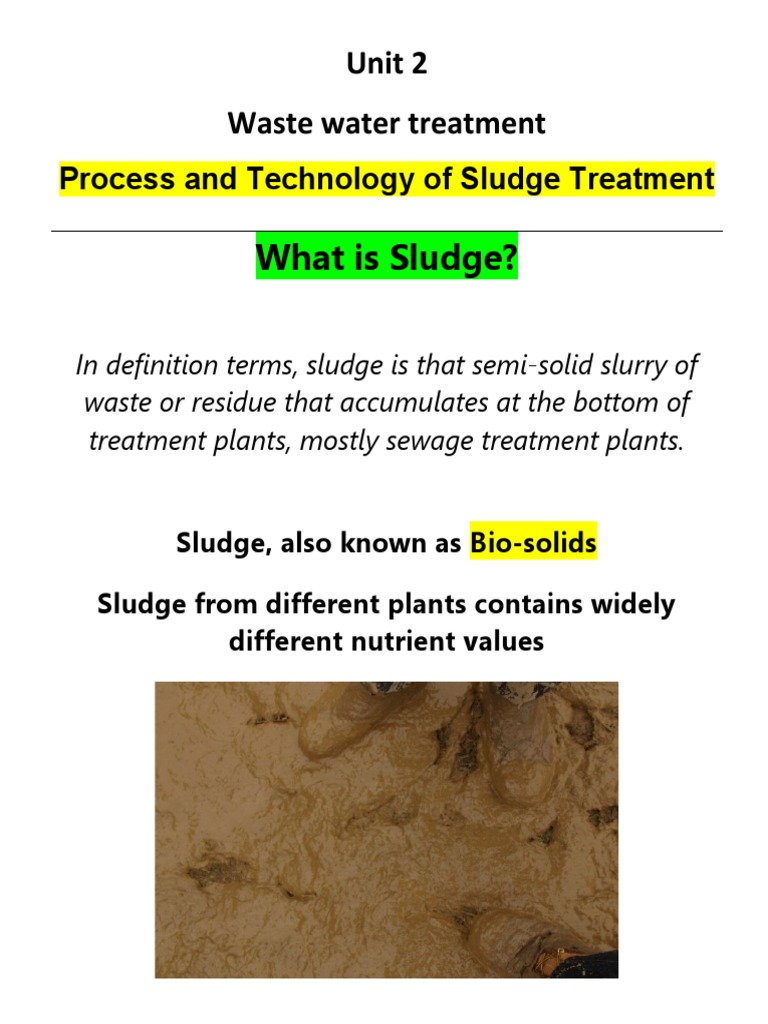 Unit 2

Waste water treatment

Process and Technology of Sludge Treatment

What is Sludge?

In definition terms, sludge is that semi-solid slurry of waste or residue that accumulates at the bottom of treatment plants, mostly sewage treatment plants.

Sludge, also known as Bio-solids

Sludge from different plants contains widely different nutrient values